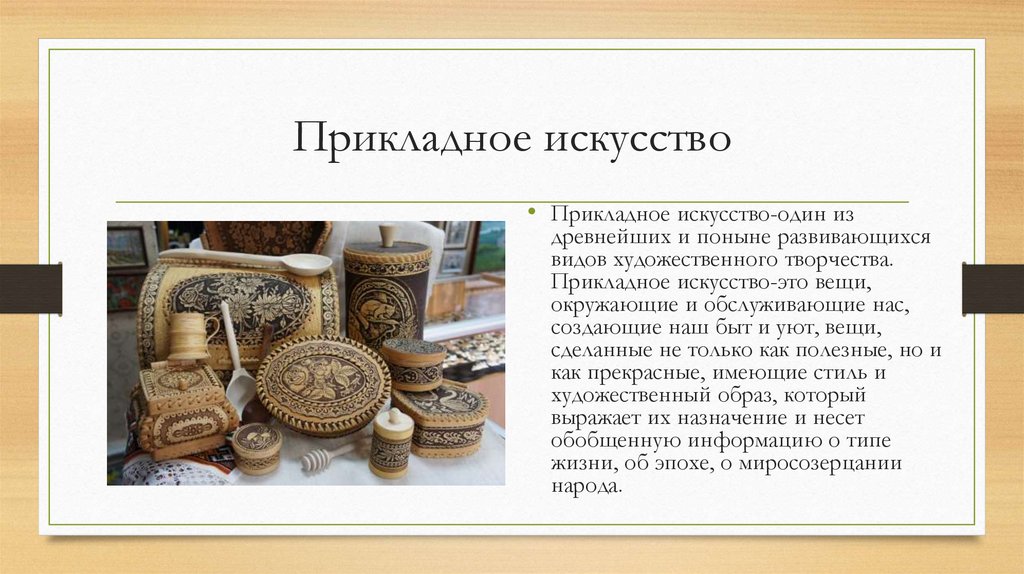 Прикладное искусство

• Прикладное искусство-один из древнейших и поныне развивающихся видов художественного творчества. Прикладное искусство-это вещи, окружающие и обслуживающие нас, создающие наш быт и уют, вещи, сделанные не только как полезные, но и как прекрасные, имеющие стиль и художественный образ, который выражает их назначение и несет обобщенную информацию о типе жизни, об эпохе, о миросозерцании народа.